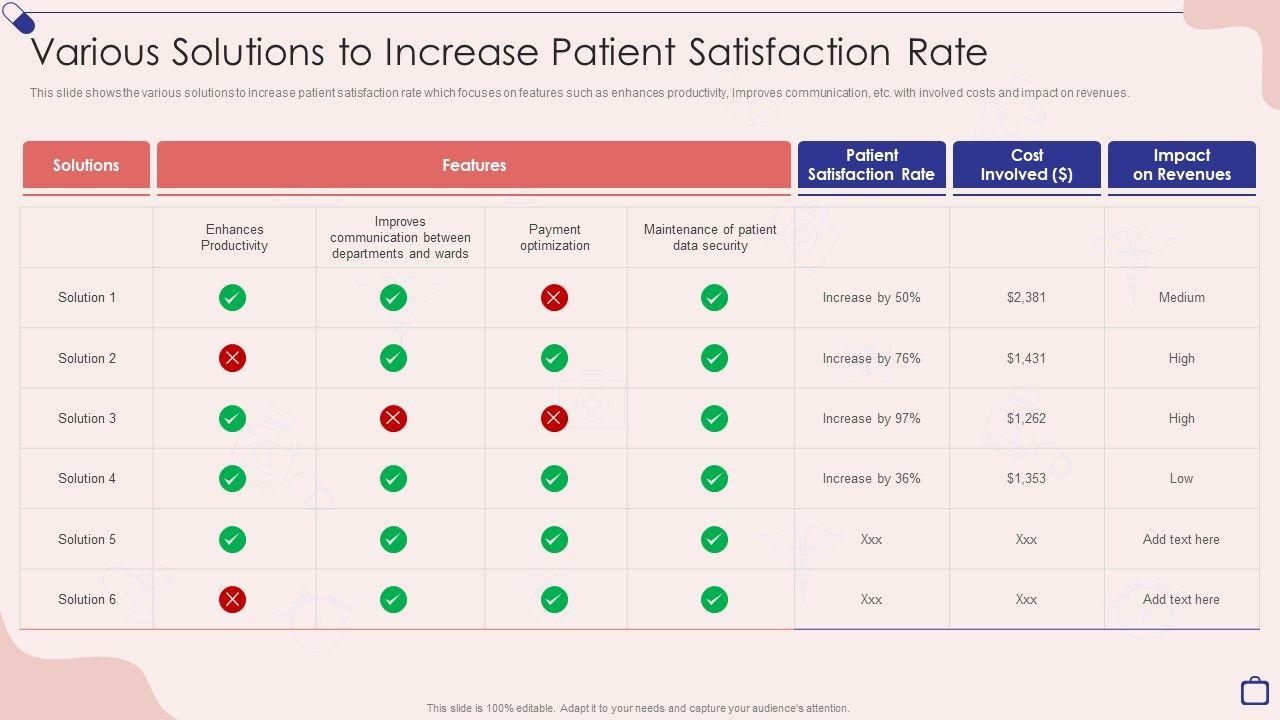 Various Solutions to Increase Patient Satisfaction Rate

This slide shows the various solutions to increase patient satisfaction rate which focuses on features such as enhances productivity, improves communication, etc. with involved costs and impact on revenues.

| Solutions | Features | | | | Patient Satisfaction Rate | Cost Involved ($) | Impact on Revenues |
|---|---|---|---|---|---|---|---|
| | Enhances Productivity | Improves communication between departments and wards | Payment optimization | Maintenance of patient data security | | | |
| Solution 1 | ✓ | ✓ | ✗ | ✓ | Increase by 50% | $2,381 | Medium |
| Solution 2 | ✗ | ✓ | ✓ | ✓ | Increase by 76% | $1,431 | High |
| Solution 3 | ✓ | ✗ | ✗ | ✓ | Increase by 97% | $1,262 | High |
| Solution 4 | ✓ | ✓ | ✓ | ✓ | Increase by 36% | $1,353 | Low |
| Solution 5 | ✓ | ✓ | ✓ | ✓ | Xxx | Xxx | Add text here |
| Solution 6 | ✗ | ✓ | ✓ | ✓ | Xxx | Xxx | Add text here |

This slide is 100% editable. Adapt it to your needs and capture your audience's attention.